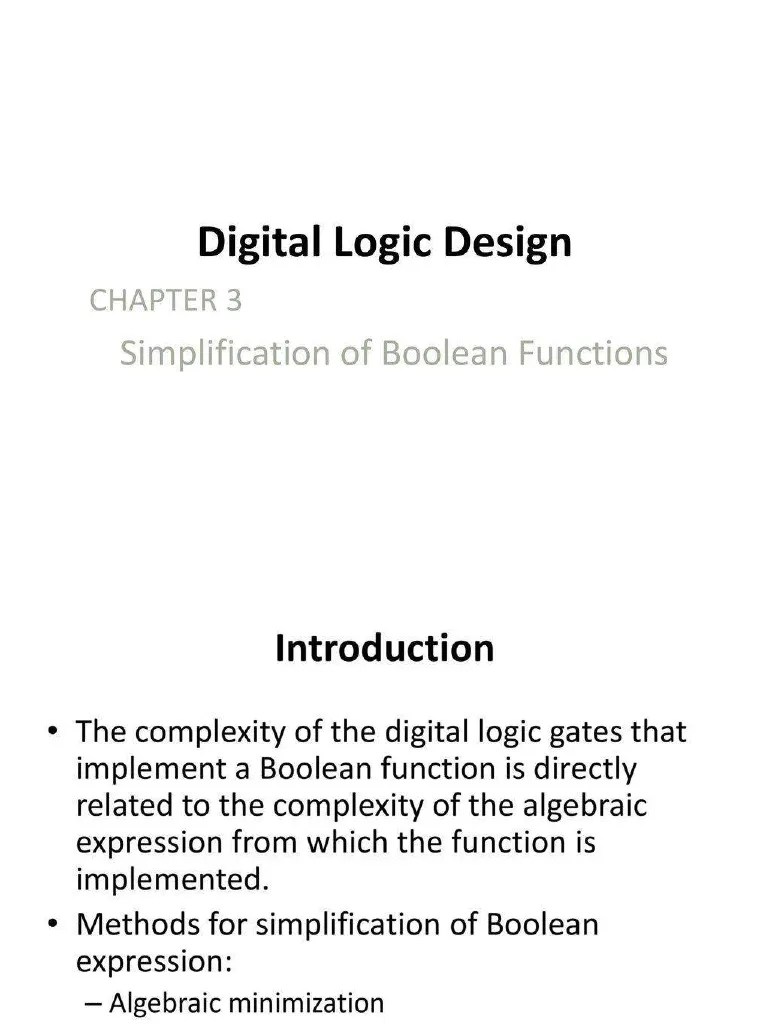 Digital Logic Design

CHAPTER 3

Simplification of Boolean Functions

Introduction

• The complexity of the digital logic gates that implement a Boolean function is directly related to the complexity of the algebraic expression from which the function is implemented.

• Methods for simplification of Boolean expression:

– Algebraic minimization